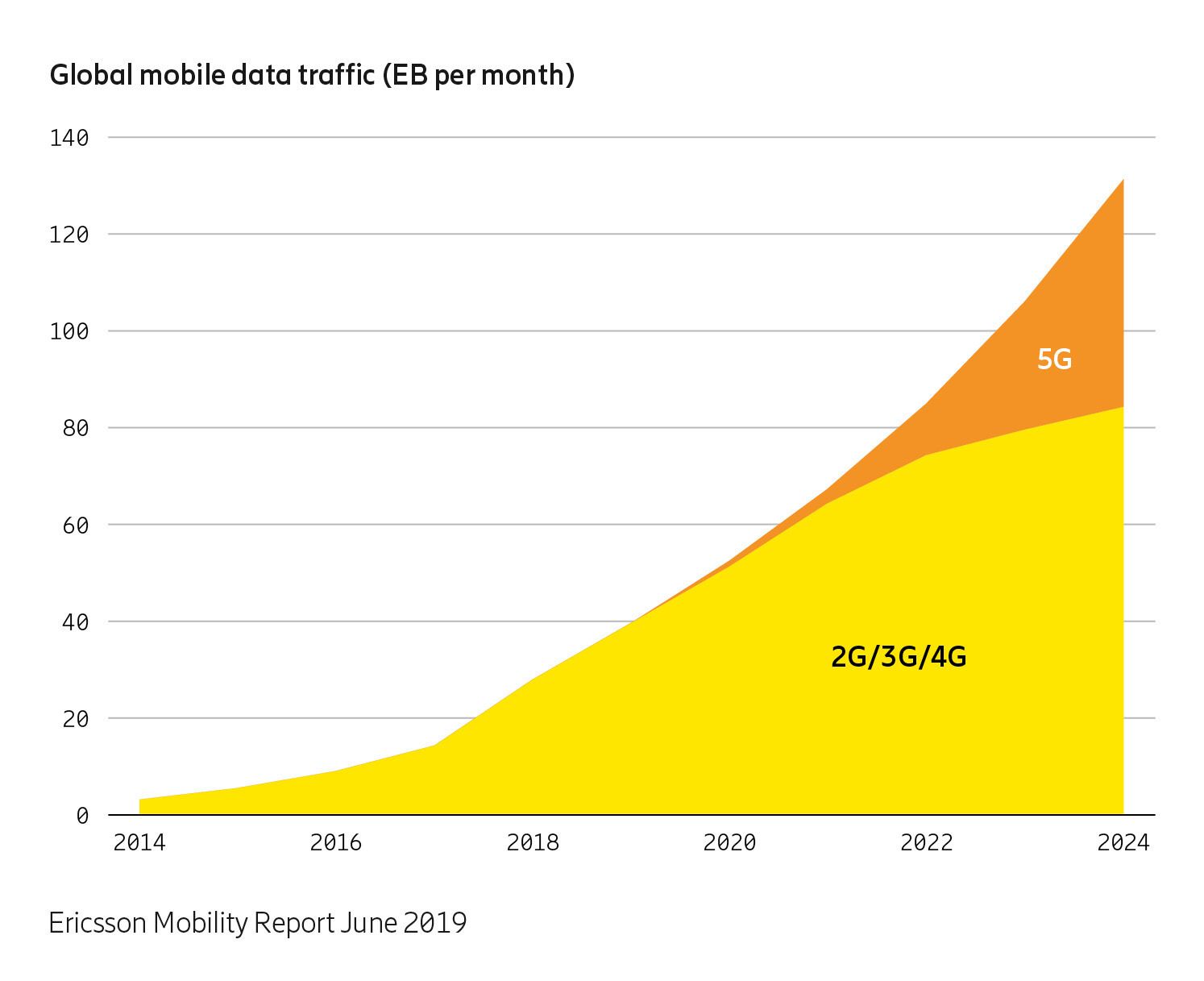 Global mobile data traffic (EB per month)

140
120
100
80
60
40
20
0

5G

2G/3G/4G

2014
2016
2018
2020
2022
2024

Ericsson Mobility Report June 2019